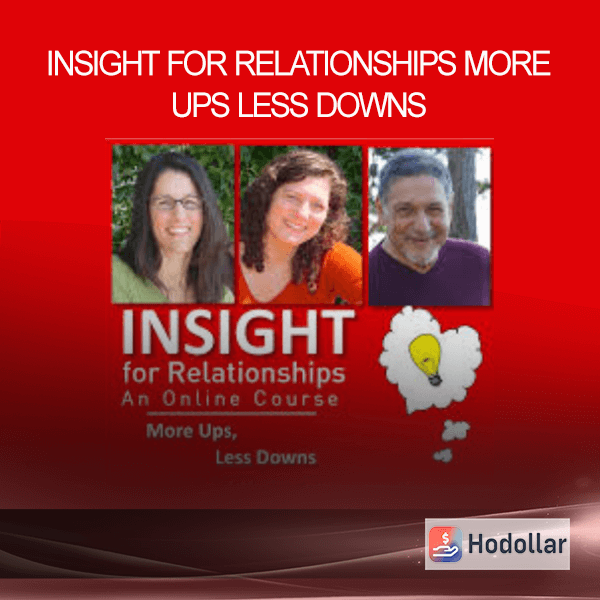 INSIGHT FOR RELATIONSHIPS MORE UPS LESS DOWNS

INSIGHT
for Relationships
An Online Course
More Ups,
Less Downs

Hodollar